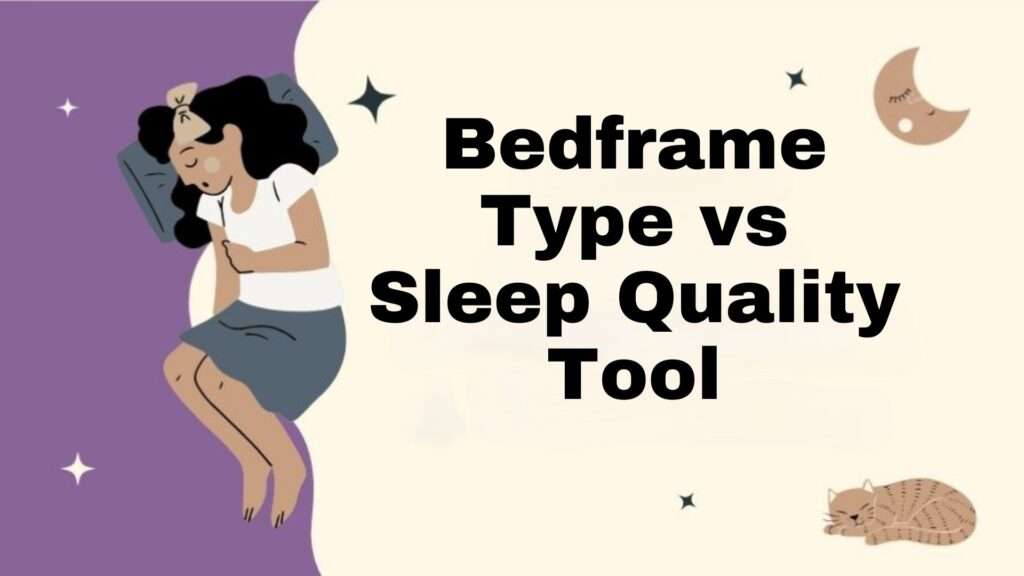 Bedframe Type vs Sleep Quality Tool